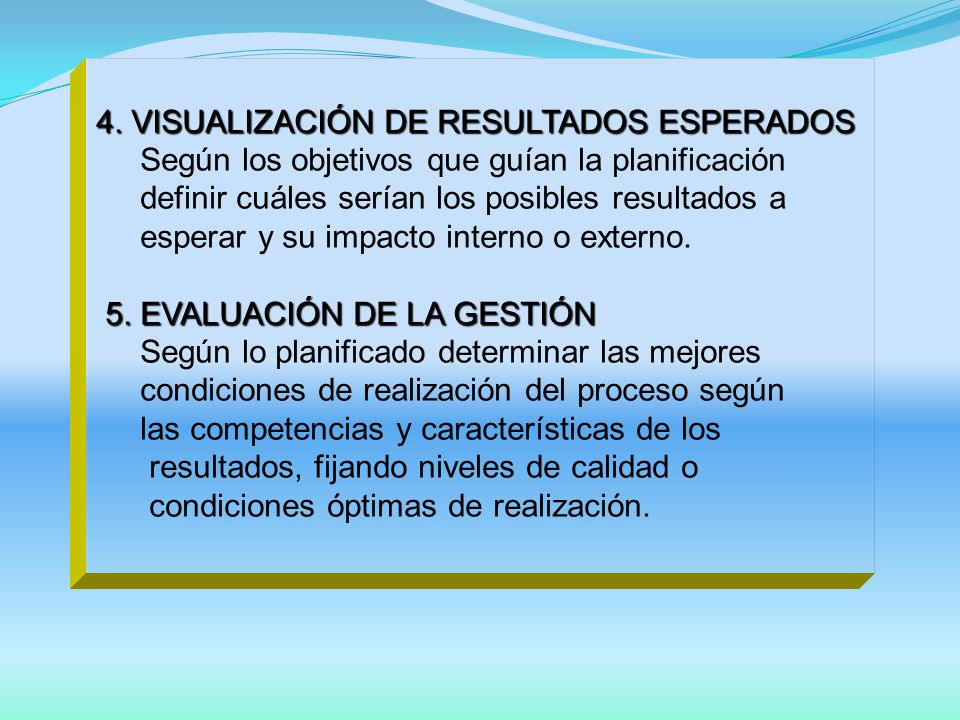 4. VISUALIZACIÓN DE RESULTADOS ESPERADOS
Según los objetivos que guían la planificación definir cuáles serían los posibles resultados a esperar y su impacto interno o externo.

5. EVALUACIÓN DE LA GESTIÓN
Según lo planificado determinar las mejores condiciones de realización del proceso según las competencias y características de los resultados, fijando niveles de calidad o condiciones óptimas de realización.